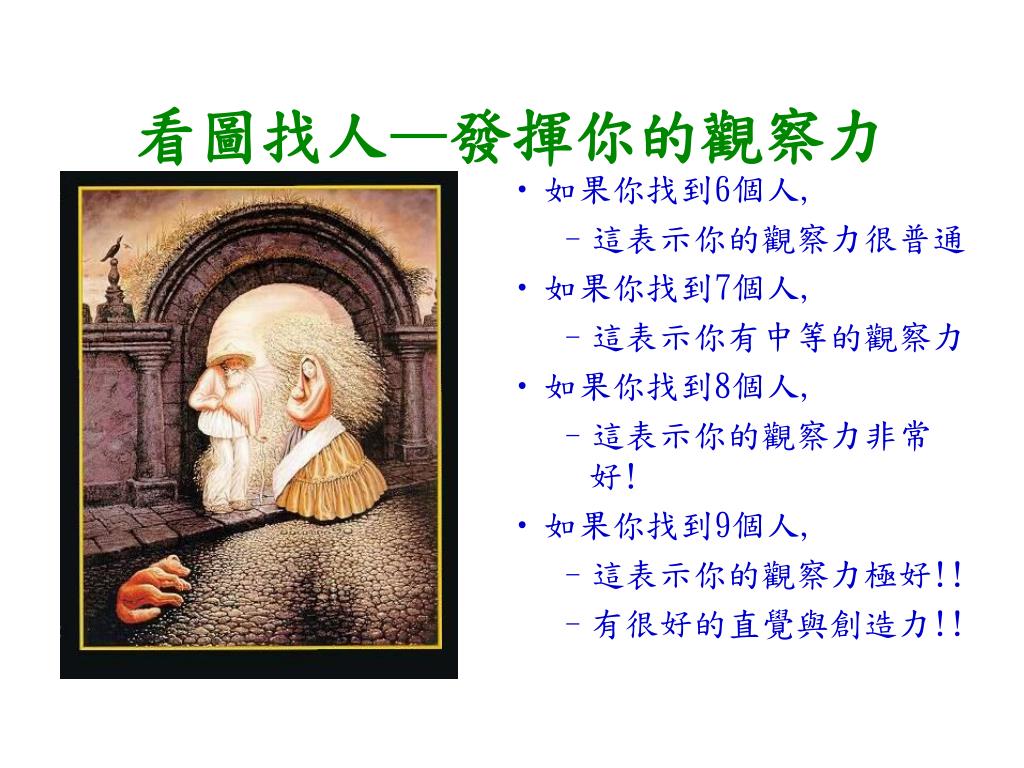 看圖找人—發揮你的觀察力

• 如果你找到6個人,
  – 這表示你的觀察力很普通
• 如果你找到7個人,
  – 這表示你有中等的觀察力
• 如果你找到8個人,
  – 這表示你的觀察力非常好!
• 如果你找到9個人,
  – 這表示你的觀察力極好!!
  – 有很好的直覺與創造力!!